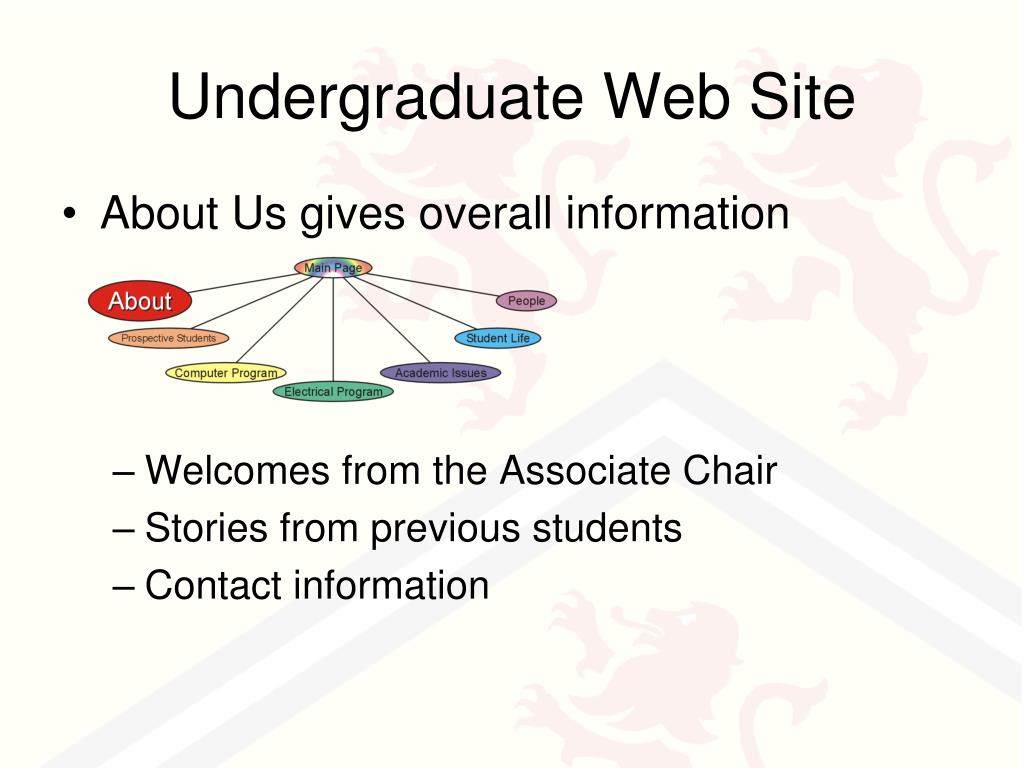 Undergraduate Web Site

• About Us gives overall information

Main Page
About
People
Prospective Students
Student Life
Computer Program
Academic Issues
Electrical Program

– Welcomes from the Associate Chair
– Stories from previous students
– Contact information